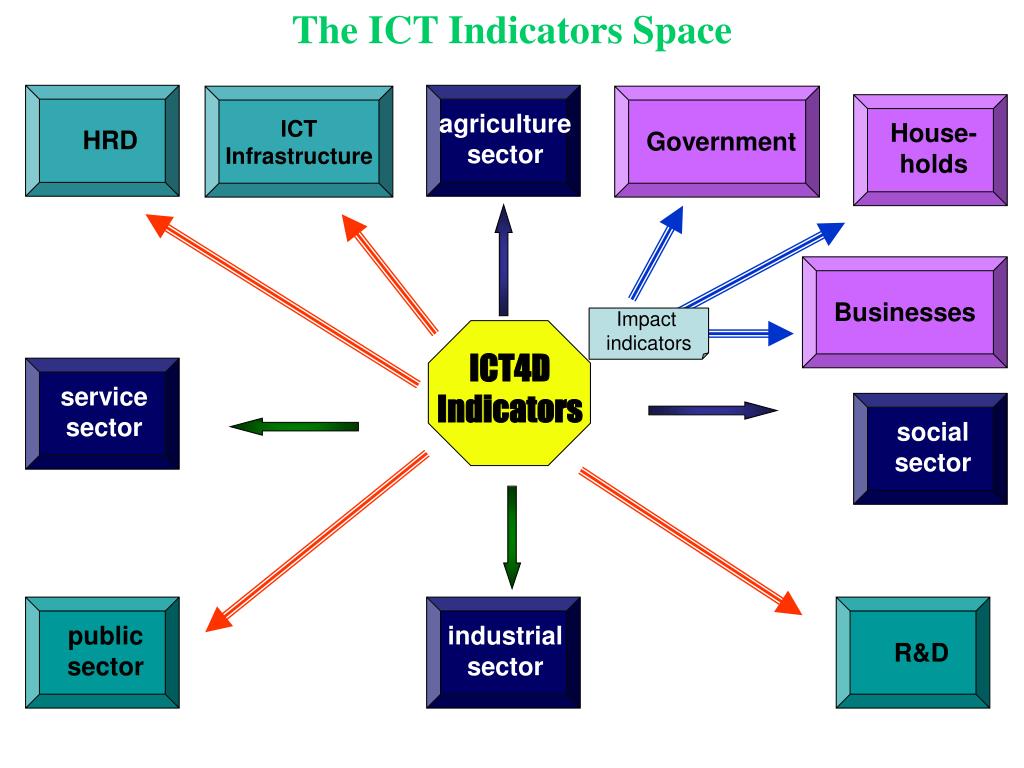 The ICT Indicators Space

HRD

ICT Infrastructure

agriculture sector

Government

House-holds

Impact indicators

Businesses

service sector

ICT4D Indicators

social sector

public sector

industrial sector

R&D